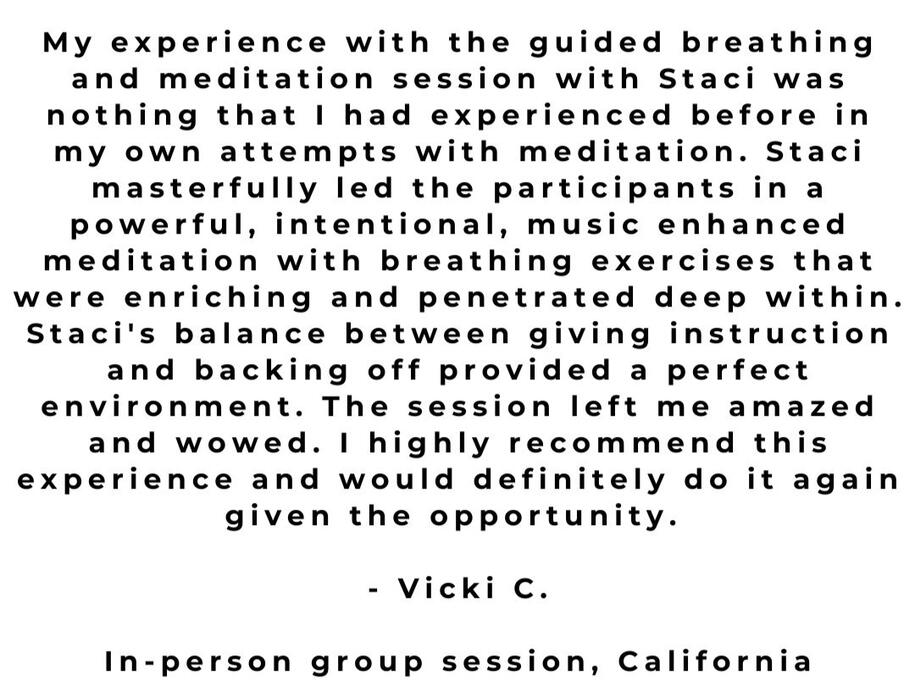 My experience with the guided breathing and meditation session with Staci was nothing that I had experienced before in my own attempts with meditation. Staci masterfully led the participants in a powerful, intentional, music enhanced meditation with breathing exercises that were enriching and penetrated deep within. Staci's balance between giving instruction and backing off provided a perfect environment. The session left me amazed and wowed. I highly recommend this experience and would definitely do it again given the opportunity.

- Vicki C.

In-person group session, California